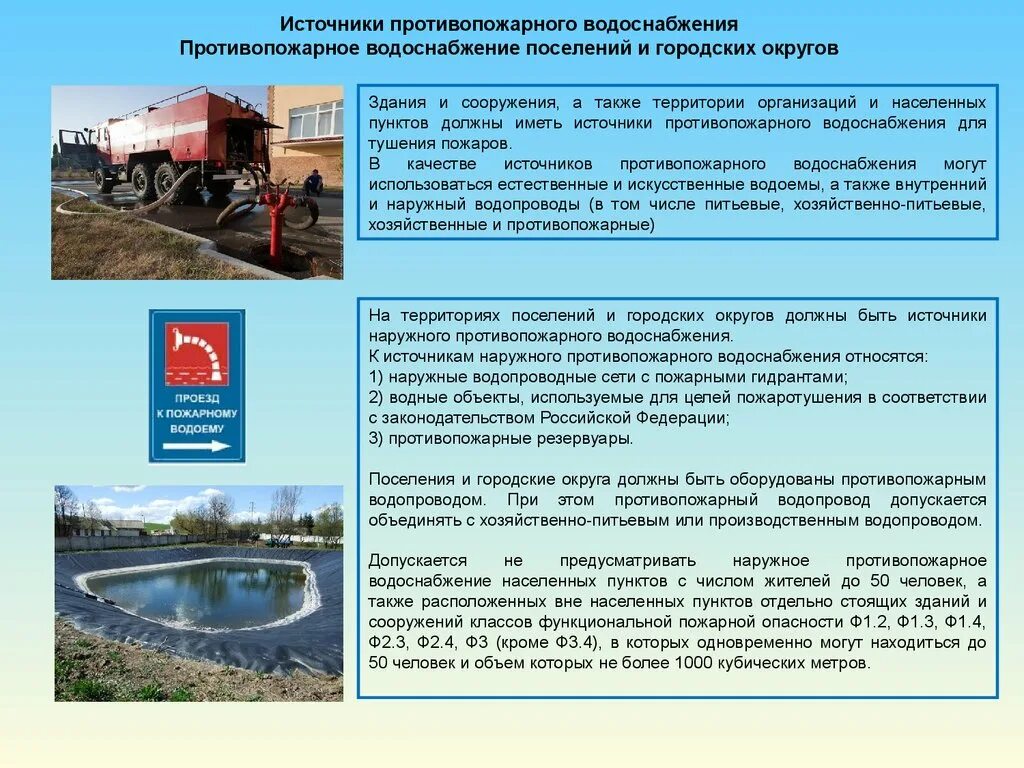 Источники противопожарного водоснабжения
Противопожарное водоснабжение поселений и городских округов

Здания и сооружения, а также территории организаций и населенных пунктов должны иметь источники противопожарного водоснабжения для тушения пожаров.
В качестве источников противопожарного водоснабжения могут использоваться естественные и искусственные водоемы, а также внутренний и наружный водопроводы (в том числе питьевые, хозяйственно-питьевые, хозяйственные и противопожарные)

ПРОЕЗД К ПОЖАРНОМУ ВОДОЕМУ

На территориях поселений и городских округов должны быть источники наружного противопожарного водоснабжения.
К источникам наружного противопожарного водоснабжения относятся:
1) наружные водопроводные сети с пожарными гидрантами;
2) водные объекты, используемые для целей пожаротушения в соответствии с законодательством Российской Федерации;
3) противопожарные резервуары.

Поселения и городские округа должны быть оборудованы противопожарным водопроводом. При этом противопожарный водопровод допускается объединять с хозяйственно-питьевым или производственным водопроводом.

Допускается не предусматривать наружное противопожарное водоснабжение населенных пунктов с числом жителей до 50 человек, а также расположенных вне населенных пунктов отдельно стоящих зданий и сооружений классов функциональной пожарной опасности Ф1.2, Ф1.3, Ф1.4, Ф2.3, Ф2.4, Ф3 (кроме Ф3.4), в которых одновременно могут находиться до 50 человек и объем которых не более 1000 кубических метров.